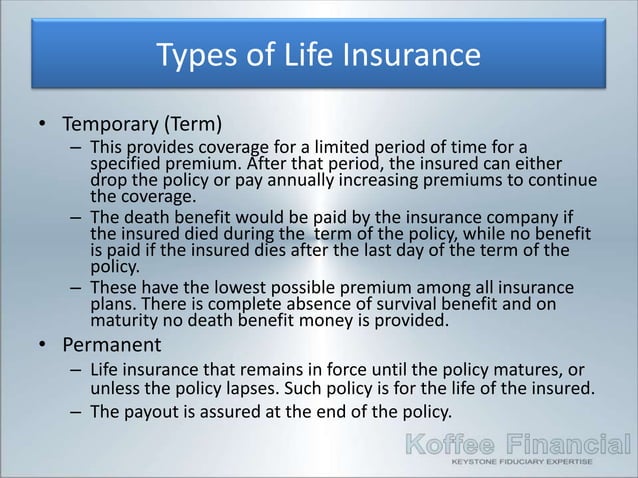 Types of Life Insurance

• Temporary (Term)
– This provides coverage for a limited period of time for a specified premium. After that period, the insured can either drop the policy or pay annually increasing premiums to continue the coverage.
– The death benefit would be paid by the insurance company if the insured died during the term of the policy, while no benefit is paid if the insured dies after the last day of the term of the policy.
– These have the lowest possible premium among all insurance plans. There is complete absence of survival benefit and on maturity no death benefit money is provided.

• Permanent
– Life insurance that remains in force until the policy matures, or unless the policy lapses. Such policy is for the life of the insured.
– The payout is assured at the end of the policy.

Koffee Financial
KEYSTONE FIDUCIARY EXPERTISE